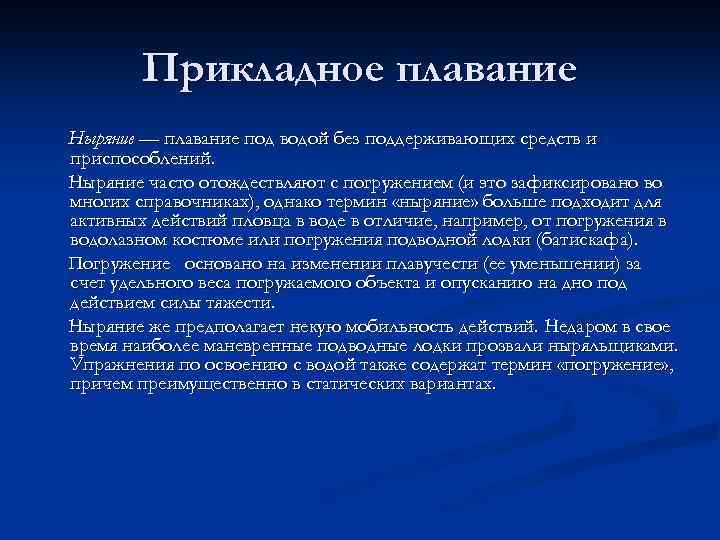 Прикладное плавание

Ныряние — плавание под водой без поддерживающих средств и приспособлений.

Ныряние часто отождествляют с погружением (и это зафиксировано во многих справочниках), однако термин «ныряние» больше подходит для активных действий пловца в воде в отличие, например, от погружения в водолазном костюме или погружения подводной лодки (батискафа).

Погружение основано на изменении плавучести (ее уменьшении) за счет удельного веса погружаемого объекта и опусканию на дно под действием силы тяжести.

Ныряние же предполагает некую мобильность действий. Недаром в свое время наиболее маневренные подводные лодки прозвали ныряльщиками. Упражнения по освоению с водой также содержат термин «погружение», причем преимущественно в статических вариантах.